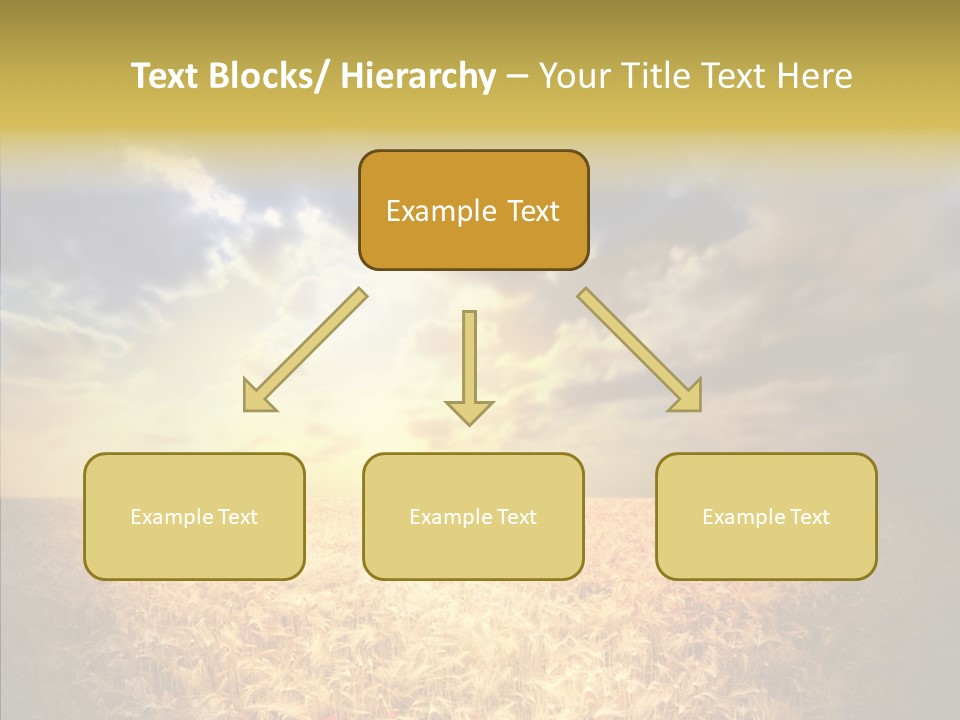 Text Blocks/ Hierarchy – Your Title Text Here

Example Text

Example Text

Example Text

Example Text